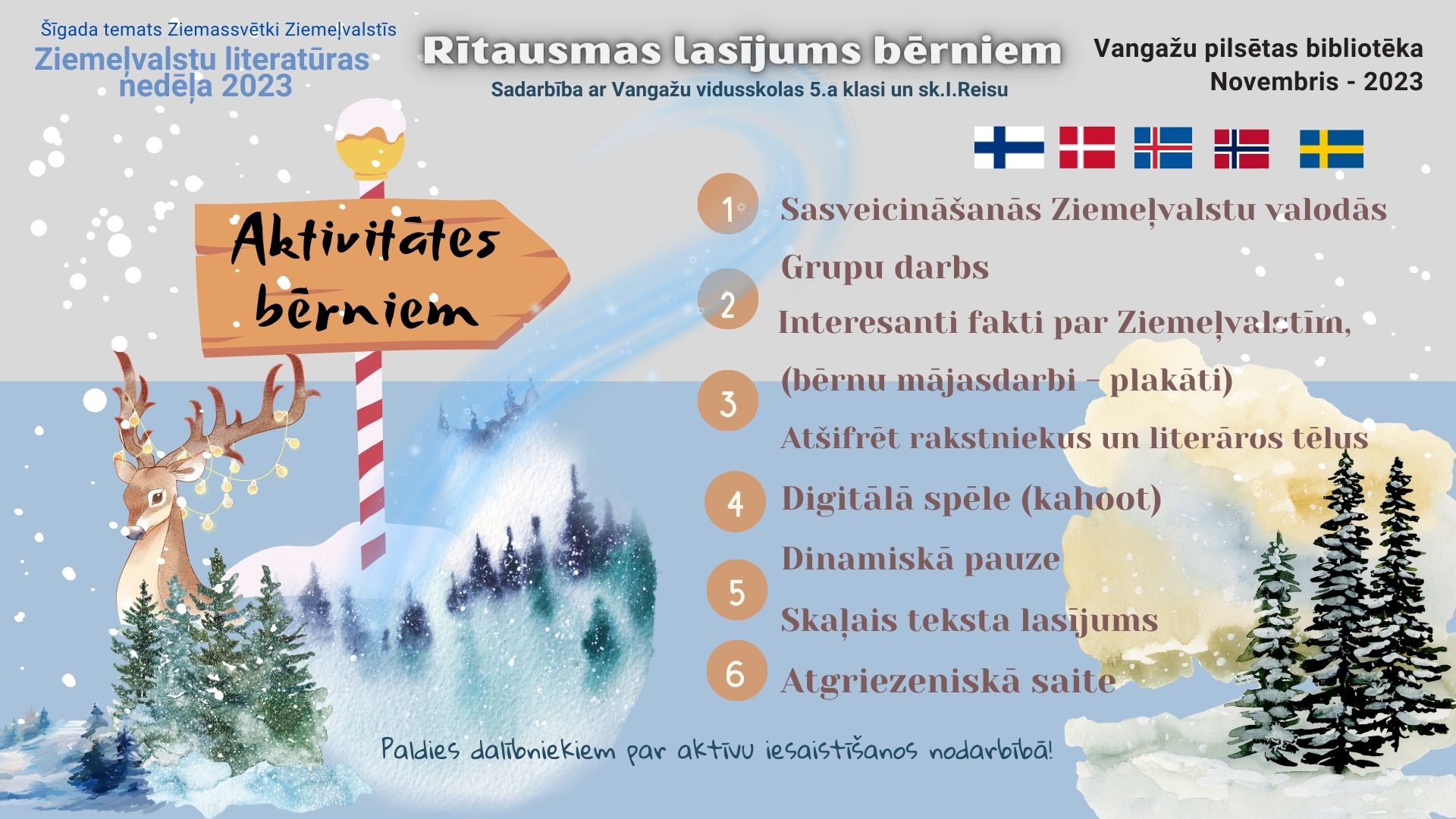 Šīgada temats Ziemassvētki Ziemeļvalstīs
Ziemeļvalstu literatūras nedēļa 2023

Rītausmas lasījums bērniem
Sadarbība ar Vangažu vidusskolas 5.a klasi un sk.I.Reisu

Vangažu pilsētas bibliotēka
Novembris - 2023

Aktivitātes bērniem

1 Sasveicināšanās Ziemeļvalstu valodās
Grupu darbs
2 Interesanti fakti par Ziemeļvalstīm, (bērnu mājasdarbi - plakāti)
3 Atšifrēt rakstniekus un literāros tēlus
4 Digitālā spēle (kahoot)
Dinamiskā pauze
5 Skaļais teksta lasījums
6 Atgriezeniskā saite

Paldies dalībniekiem par aktīvu iesaistīšanos nodarbībā!